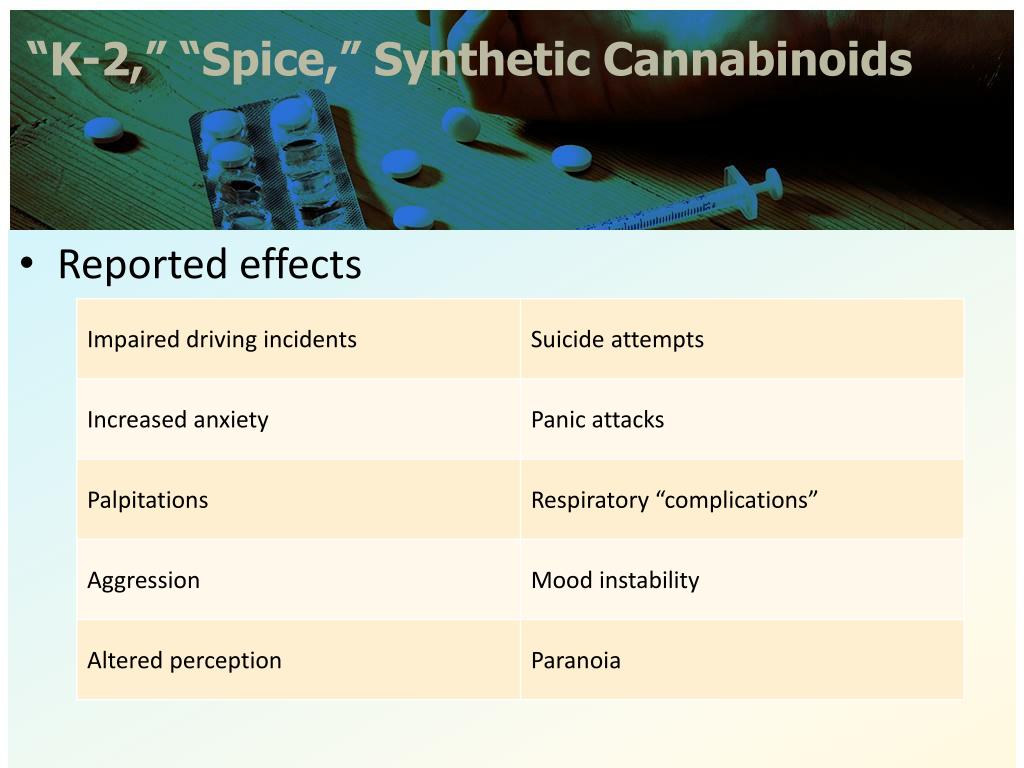 “K-2,” “Spice,” Synthetic Cannabinoids

• Reported effects

| Impaired driving incidents | Suicide attempts |
|---|---|
| Increased anxiety | Panic attacks |
| Palpitations | Respiratory “complications” |
| Aggression | Mood instability |
| Altered perception | Paranoia |